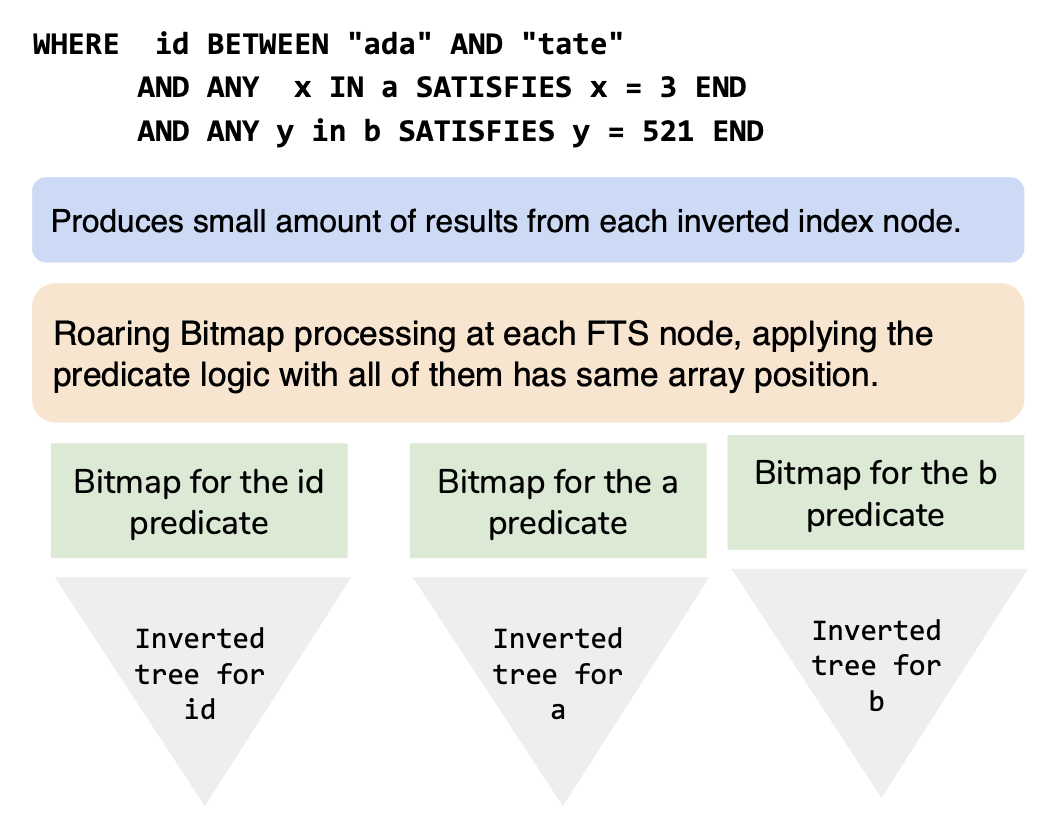 WHERE id BETWEEN "ada" AND "tate"
AND ANY x IN a SATISFIES x = 3 END
AND ANY y in b SATISFIES y = 521 END

Produces small amount of results from each inverted index node.

Roaring Bitmap processing at each FTS node, applying the predicate logic with all of them has same array position.

Bitmap for the id predicate

Bitmap for the a predicate

Bitmap for the b predicate

Inverted tree for id

Inverted tree for a

Inverted tree for b